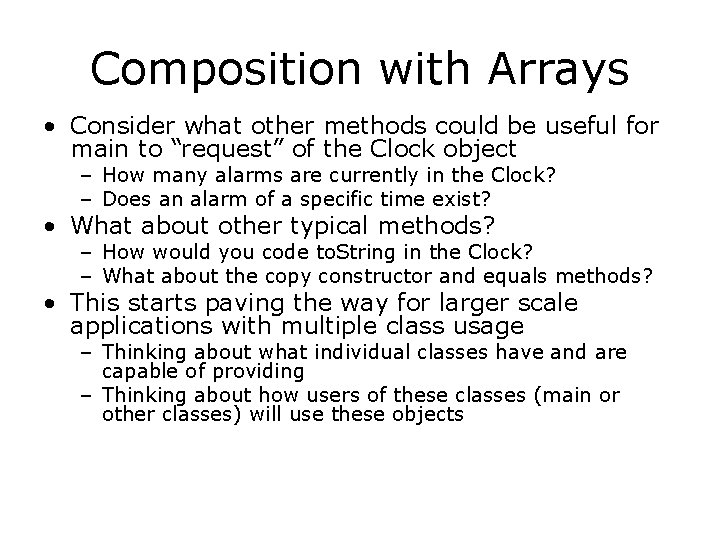 Composition with Arrays

• Consider what other methods could be useful for main to “request” of the Clock object
  – How many alarms are currently in the Clock?
  – Does an alarm of a specific time exist?
• What about other typical methods?
  – How would you code toString in the Clock?
  – What about the copy constructor and equals methods?
• This starts paving the way for larger scale applications with multiple class usage
  – Thinking about what individual classes have and are capable of providing
  – Thinking about how users of these classes (main or other classes) will use these objects